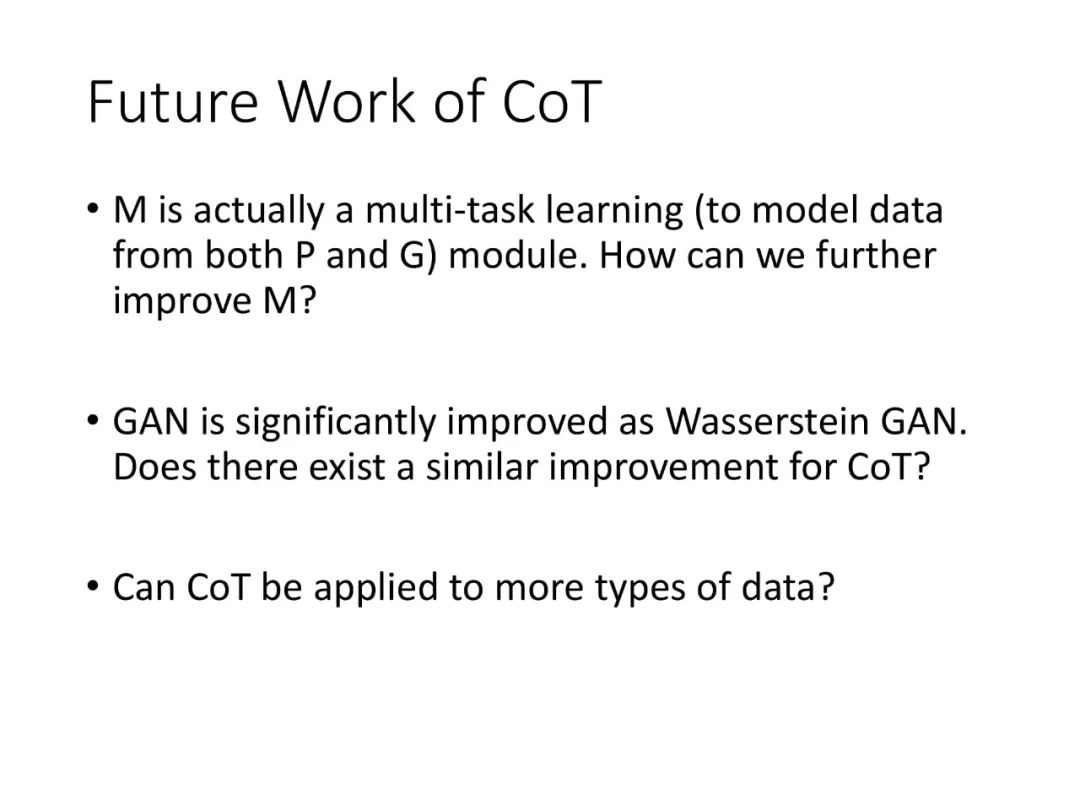 Future Work of CoT

• M is actually a multi-task learning (to model data from both P and G) module. How can we further improve M?

• GAN is significantly improved as Wasserstein GAN. Does there exist a similar improvement for CoT?

• Can CoT be applied to more types of data?